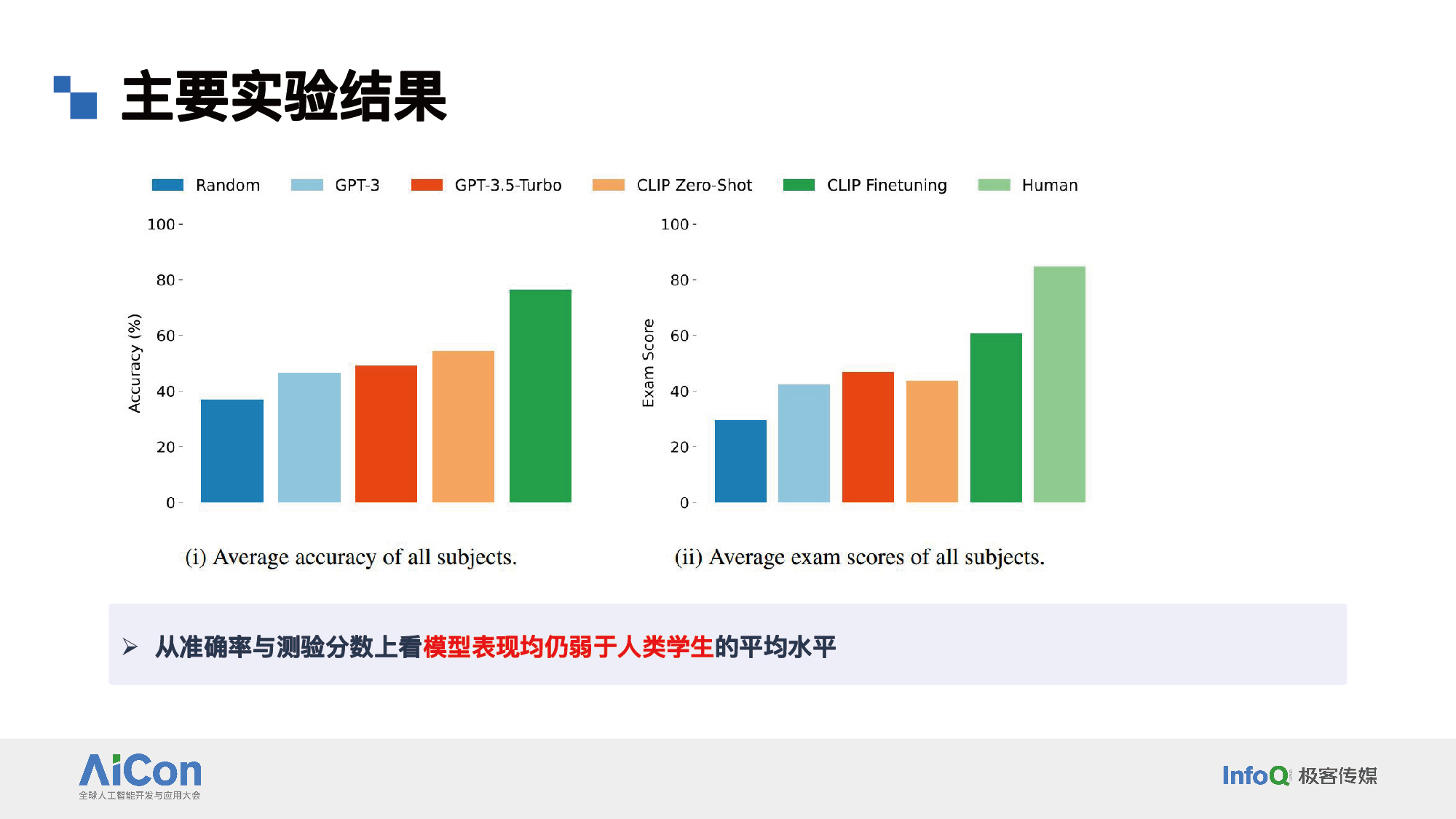 主要实验结果

Random GPT-3 GPT-3.5-Turbo CLIP Zero-Shot CLIP Finetuning Human

Accuracy (%)

100
80
60
40
20
0

(i) Average accuracy of all subjects.

Exam Score

100
80
60
40
20
0

(ii) Average exam scores of all subjects.

➢ 从准确率与测验分数上看模型表现均仍弱于人类学生的平均水平

AiCon
全球人工智能开发与应用大会

InfoQ 极客传媒